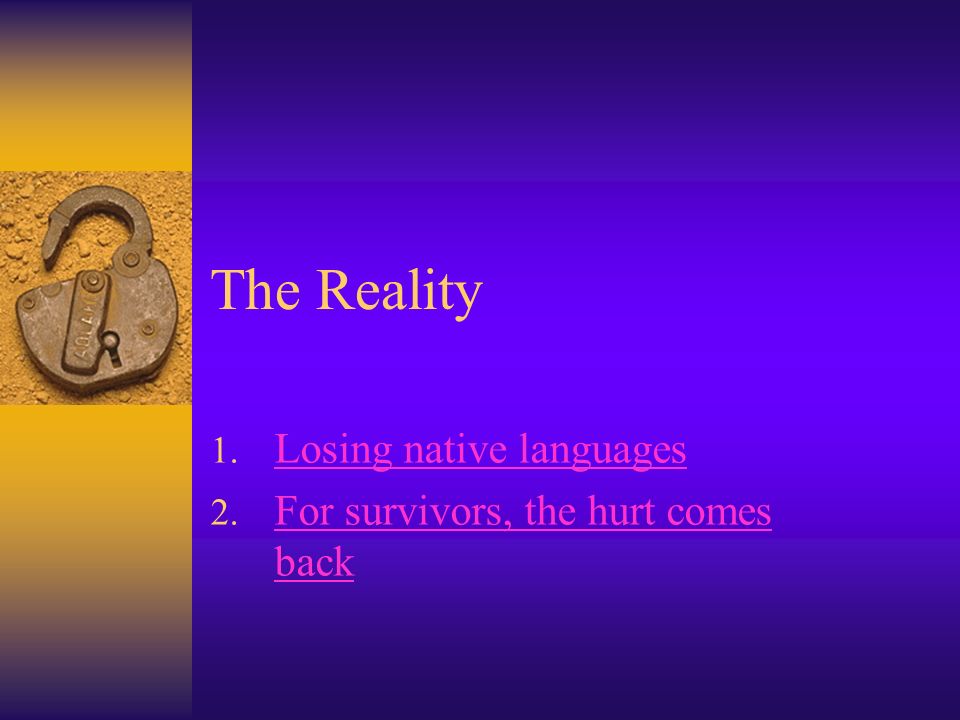 The Reality

1. Losing native languages
2. For survivors, the hurt comes back